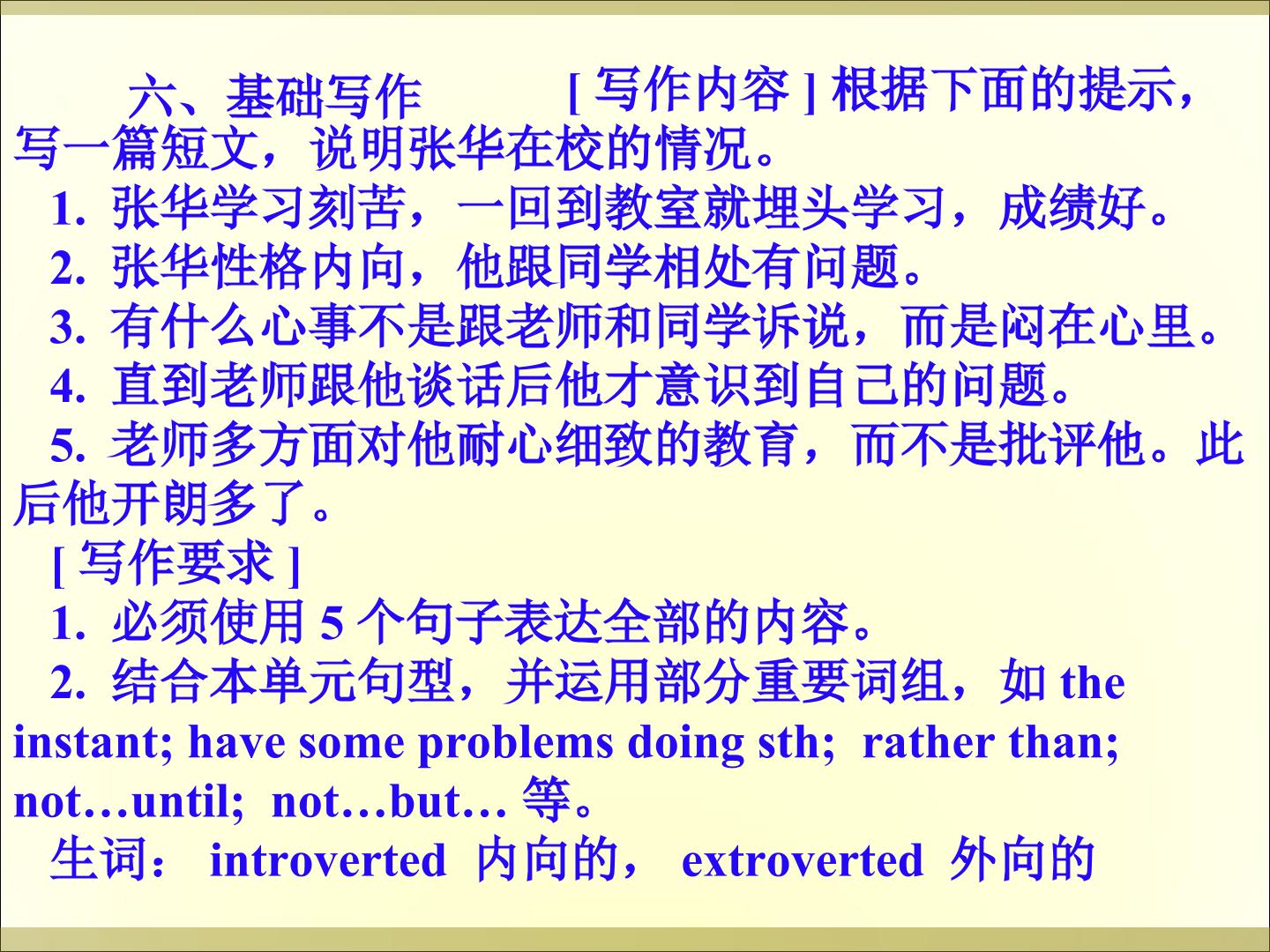 六、基础写作　　[ 写作内容 ] 根据下面的提示，写一篇短文，说明张华在校的情况。

1. 张华学习刻苦，一回到教室就埋头学习，成绩好。

2. 张华性格内向，他跟同学相处有问题。

3. 有什么心事不是跟老师和同学诉说，而是闷在心里。

4. 直到老师跟他谈话后他才意识到自己的问题。

5. 老师多方面对他耐心细致的教育，而不是批评他。此后他开朗多了。

[ 写作要求 ]

1. 必须使用 5 个句子表达全部的内容。

2. 结合本单元句型，并运用部分重要词组，如 the instant; have some problems doing sth; rather than; not…until; not…but… 等。

生词： introverted 内向的， extroverted 外向的